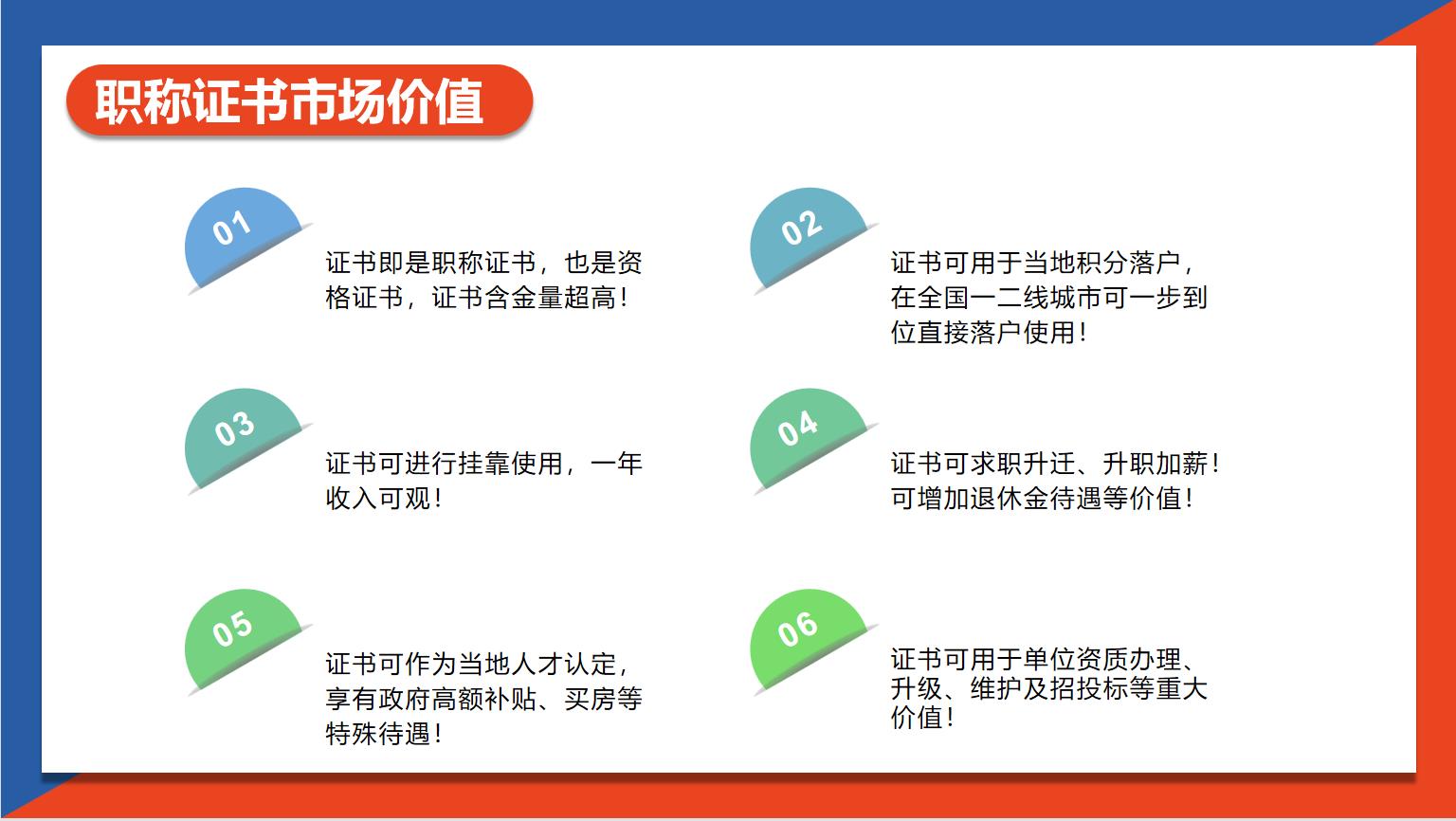 职称证书市场价值

01

证书即是职称证书，也是资格证书，证书含金量超高！

02

证书可用于当地积分落户，在全国一二线城市可一步到位直接落户使用！

03

证书可进行挂靠使用，一年收入可观！

04

证书可求职升迁、升职加薪！可增加退休金待遇等价值！

05

证书可作为当地人才认定，享有政府高额补贴、买房等特殊待遇！

06

证书可用于单位资质办理、升级、维护及招投标等重大价值！